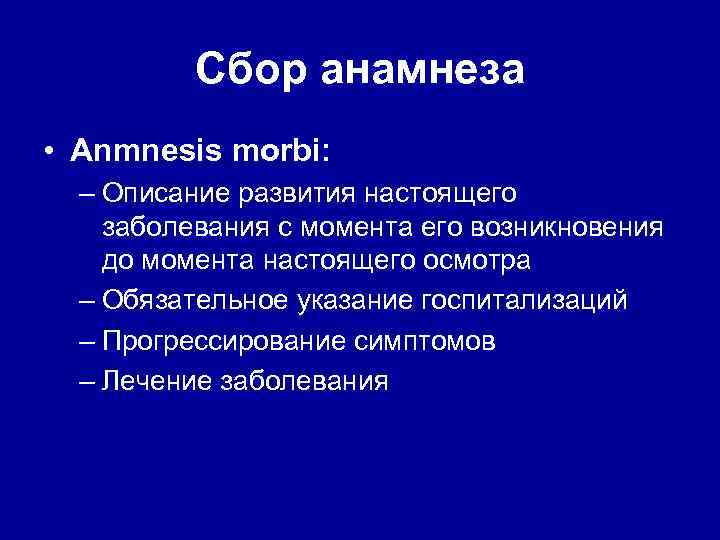 Сбор анамнеза

• Anmnesis morbi:
– Описание развития настоящего заболевания с момента его возникновения до момента настоящего осмотра
– Обязательное указание госпитализаций
– Прогрессирование симптомов
– Лечение заболевания